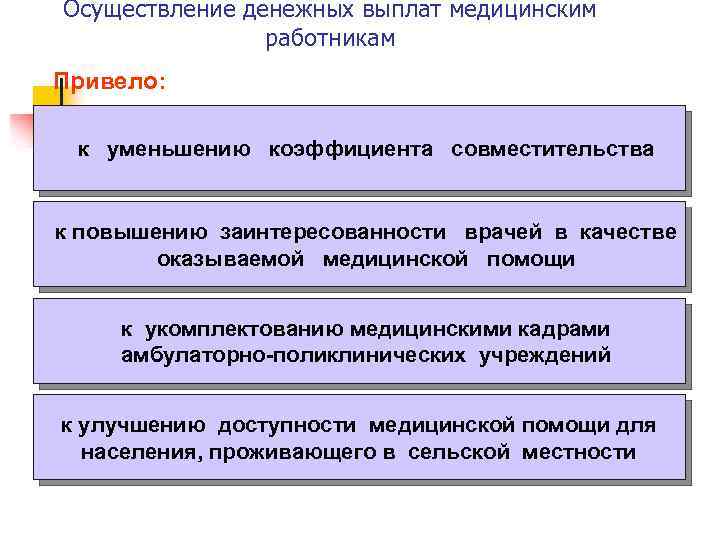 Осуществление денежных выплат медицинским работникам

Привело:

к уменьшению коэффициента совместительства

к повышению заинтересованности врачей в качестве оказываемой медицинской помощи

к укомплектованию медицинскими кадрами амбулаторно-поликлинических учреждений

к улучшению доступности медицинской помощи для населения, проживающего в сельской местности